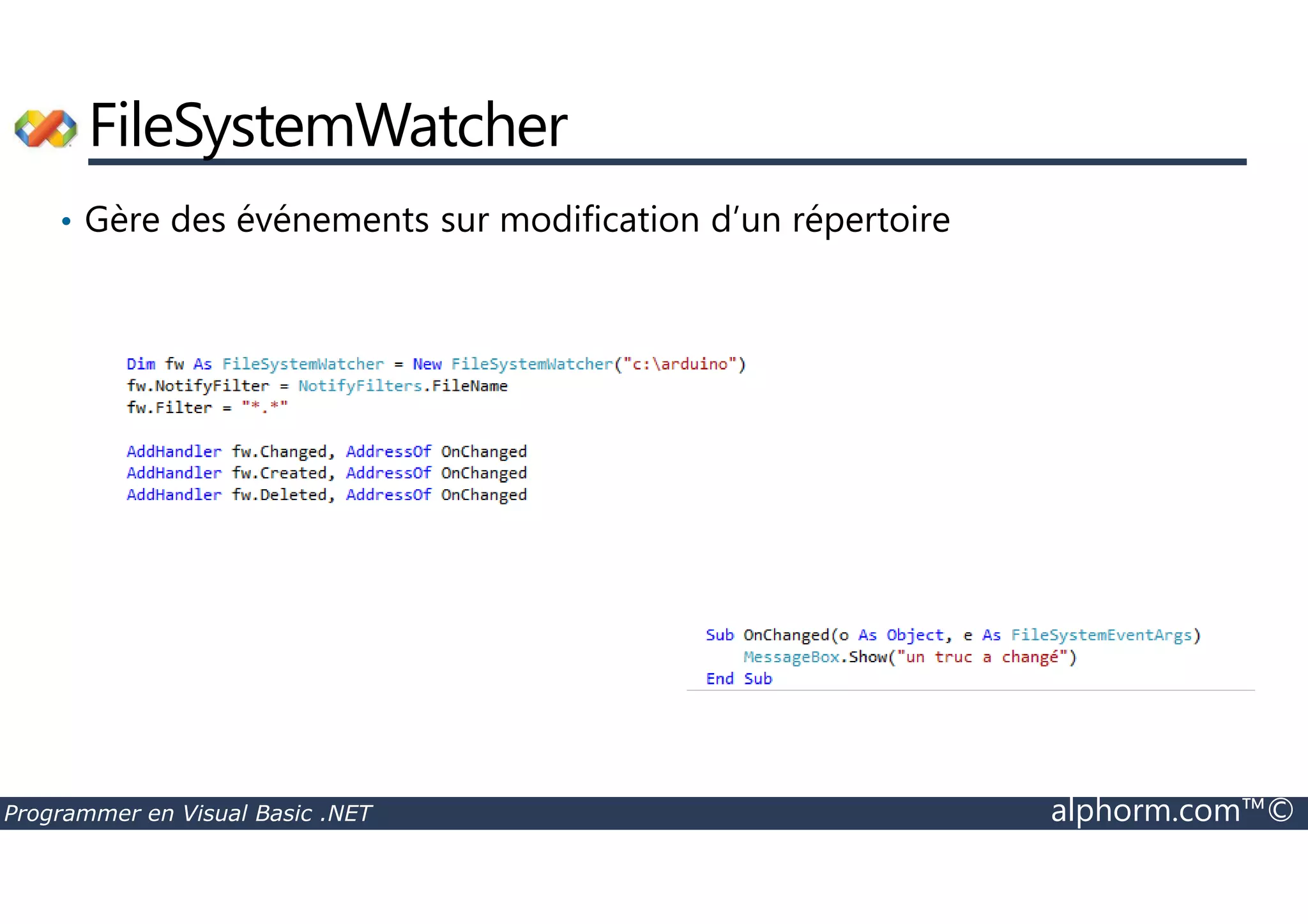 FileSystemWatcher

• Gère des événements sur modification d'un répertoire

Dim fw As FileSystemWatcher = New FileSystemWatcher("c:\arduino")
fw.NotifyFilter = NotifyFilters.FileName
fw.Filter = "*.*"

AddHandler fw.Changed, AddressOf OnChanged
AddHandler fw.Created, AddressOf OnChanged
AddHandler fw.Deleted, AddressOf OnChanged

Sub OnChanged(o As Object, e As FileSystemEventArgs)
MessageBox.Show("un truc a changé")
End Sub

Programmer en Visual Basic .NET

alphorm.com™©